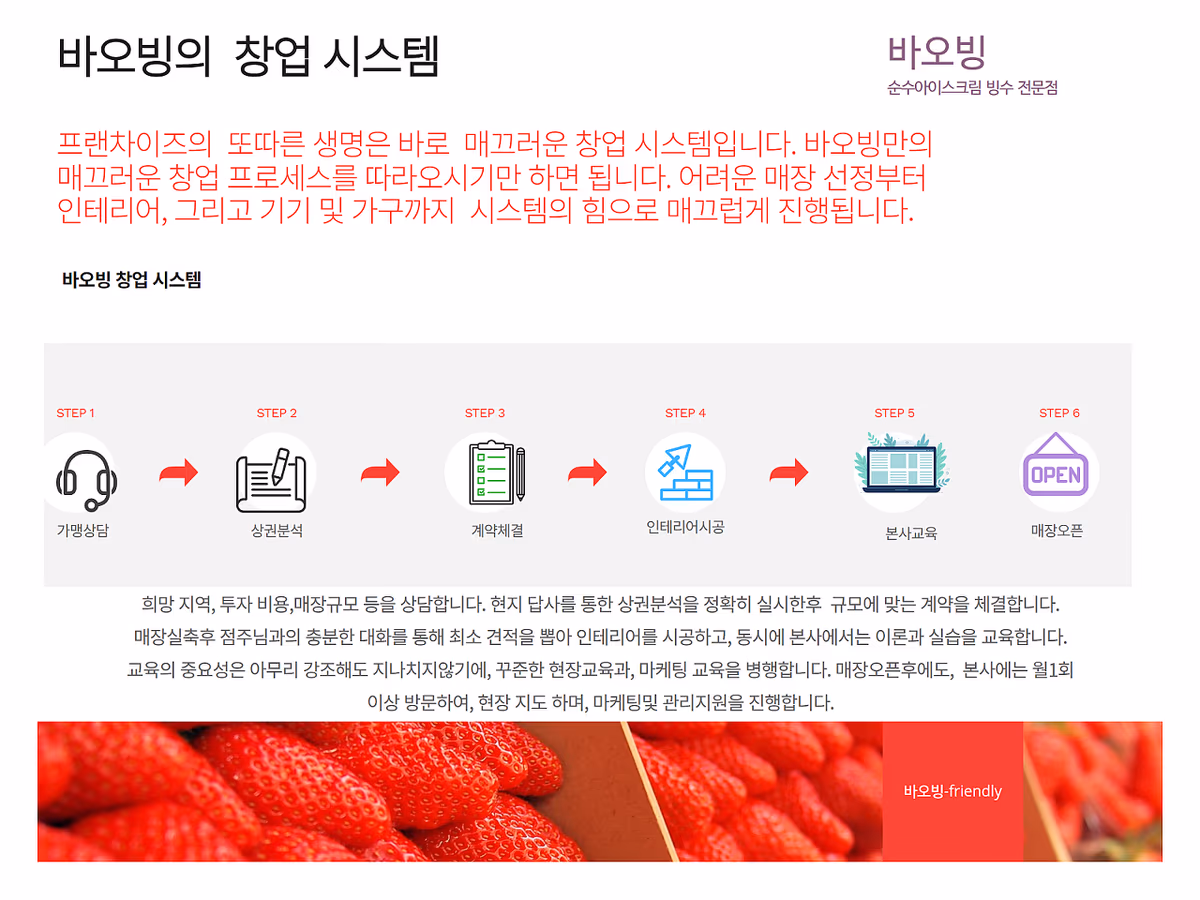 바오빙의 창업 시스템

바오빙
순수아이스크림 빙수 전문점

프랜차이즈의 또따른 생명은 바로 매끄러운 창업 시스템입니다. 바오빙만의 매끄러운 창업 프로세스를 따라오시기만 하면 됩니다. 어려운 매장 선정부터 인테리어, 그리고 기기 및 가구까지 시스템의 힘으로 매끄럽게 진행됩니다.

바오빙 창업 시스템

STEP 1
가맹상담

STEP 2
상권분석

STEP 3
계약체결

STEP 4
인테리어시공

STEP 5
본사교육

STEP 6
OPEN
매장오픈

희망 지역, 투자 비용,매장규모 등을 상담합니다. 현지 답사를 통한 상권분석을 정확히 실시한후 규모에 맞는 계약을 체결합니다. 매장실축후 점주님과의 충분한 대화를 통해 최소 견적을 뽑아 인테리어를 시공하고, 동시에 본사에서는 이론과 실습을 교육합니다. 교육의 중요성은 아무리 강조해도 지나치지않기에, 꾸준한 현장교육과, 마케팅 교육을 병행합니다. 매장오픈후에도, 본사에는 월1회 이상 방문하여, 현장 지도 하며, 마케팅및 관리지원을 진행합니다.

바오빙-friendly